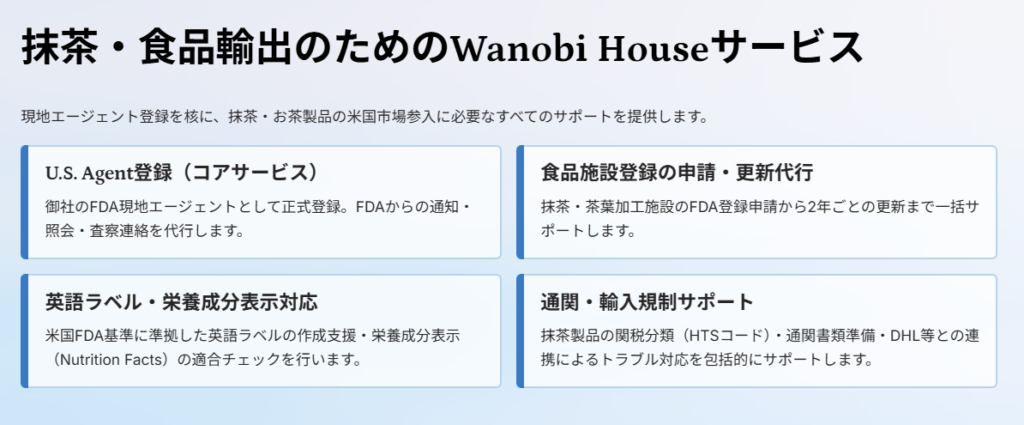 抹茶・食品輸出のためのWanobi Houseサービス

現地エージェント登録を核に、抹茶・お茶製品の米国市場参入に必要なすべてのサポートを提供します。

U.S. Agent登録（コアサービス）

御社のFDA現地エージェントとして正式登録。FDAからの通知・照会・査察連絡を代行します。

食品施設登録の申請・更新代行

抹茶・茶葉加工施設のFDA登録申請から2年ごとの更新まで一括サポートします。

英語ラベル・栄養成分表示対応

米国FDA基準に準拠した英語ラベルの作成支援・栄養成分表示（Nutrition Facts）の適合チェックを行います。

通関・輸入規制サポート

抹茶製品の関税分類（HTSコード）・通関書類準備・DHL等との連携によるトラブル対応を包括的にサポートします。